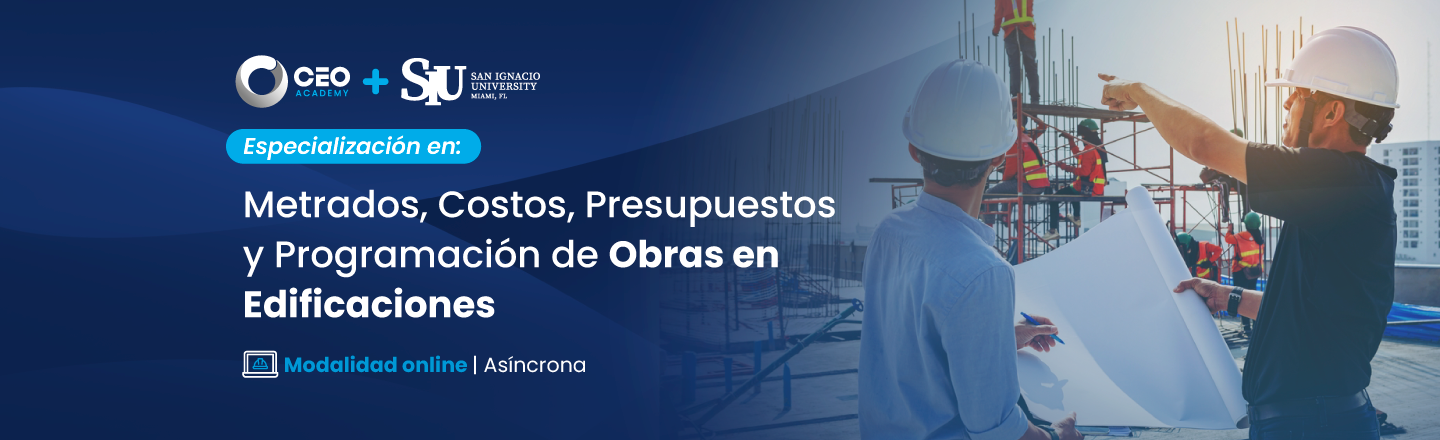 CEO ACADEMY + SIU SAN IGNACIO UNIVERSITY MIAMI, FL

Especialización en:

Metrados, Costos, Presupuestos y Programación de Obras en Edificaciones

Modalidad online | Asíncrona